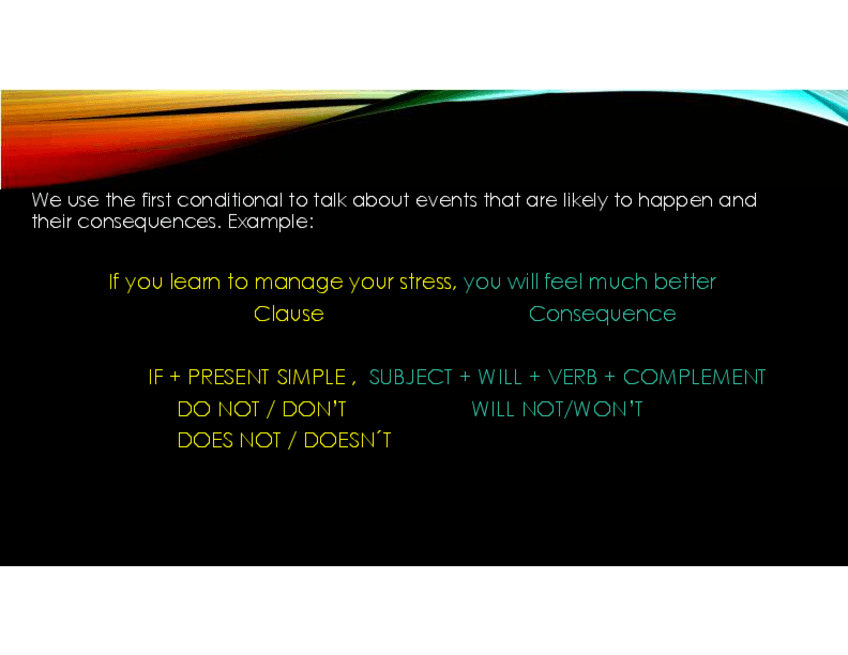 We use the first conditional to talk about events that are likely to happen and their consequences. Example:

If you learn to manage your stress, you will feel much better
Clause Consequence

IF + PRESENT SIMPLE , SUBJECT + WILL + VERB + COMPLEMENT
DO NOT / DON'T WILL NOT/WON'T
DOES NOT / DOESN´T